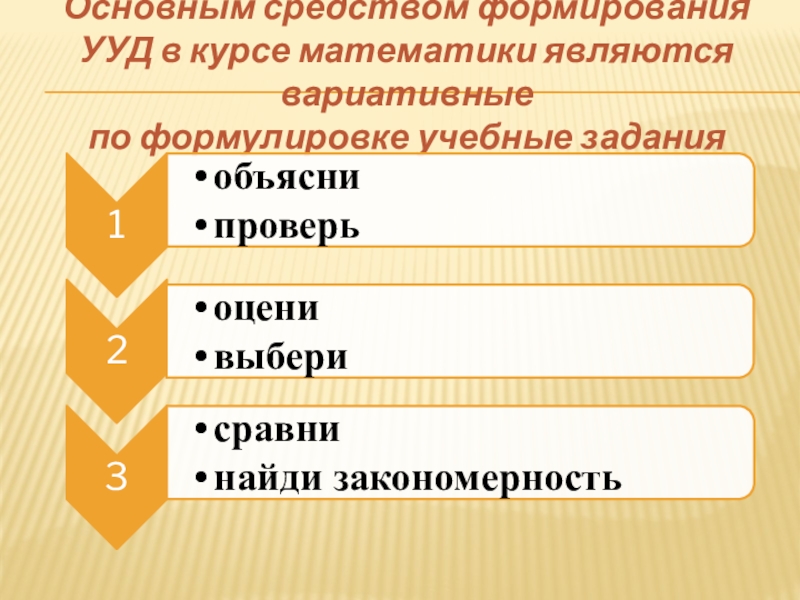 Основным средством формирования УУД в курсе математики являются вариативные по формулировке учебные задания

1

• объясни
• проверь

2

• оцени
• выбери

3

• сравни
• найди закономерность